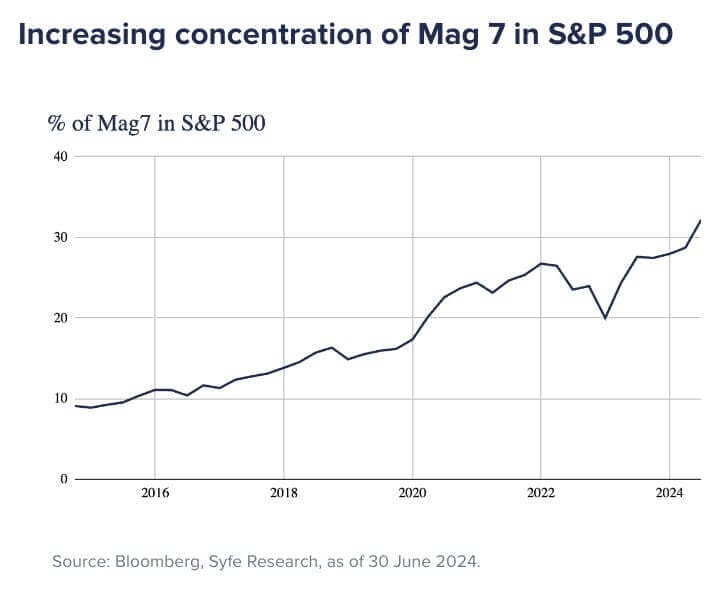 Increasing concentration of Mag 7 in S&P 500

% of Mag7 in S&P 500

40

30

20

10

0

2016

2018

2020

2022

2024

Source: Bloomberg, Syfe Research, as of 30 June 2024.